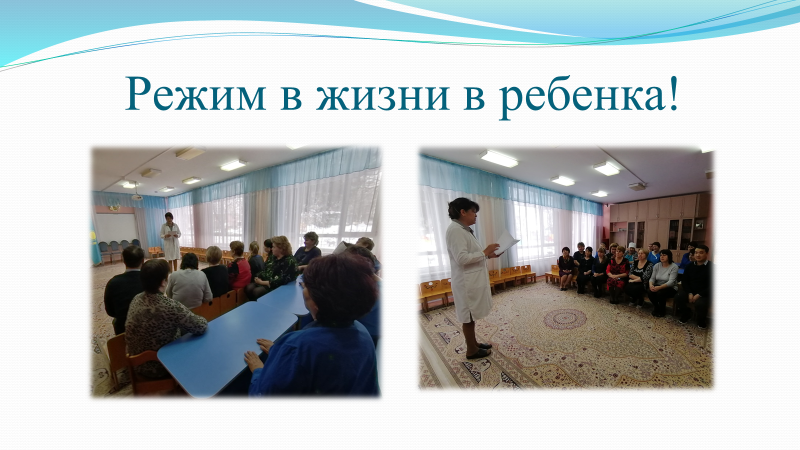 Режим в жизни в ребенка!